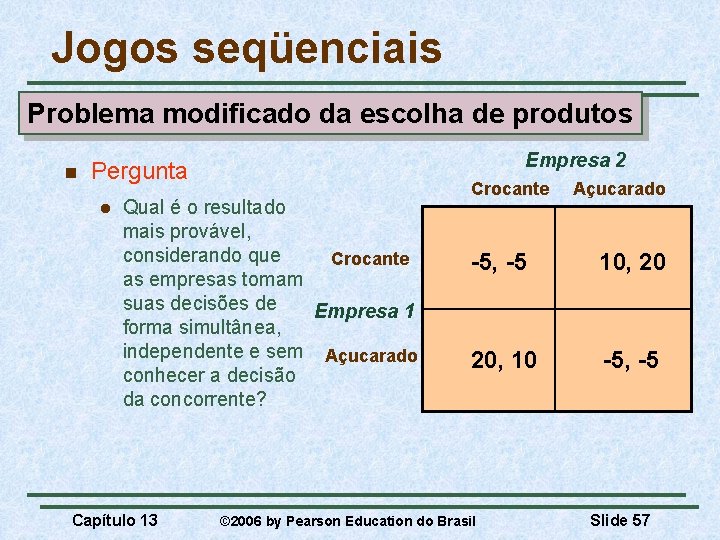 Jogos seqüenciais

Problema modificado da escolha de produtos

Pergunta

Qual é o resultado mais provável, considerando que as empresas tomam suas decisões de forma simultânea, independente e sem conhecer a decisão da concorrente?

Empresa 2

Empresa 1

| | Crocante | Açucarado |
|---|---|---|
| Crocante | -5, -5 | 10, 20 |
| Açucarado | 20, 10 | -5, -5 |

Capítulo 13 ©2006 by Pearson Education do Brasil Slide 57